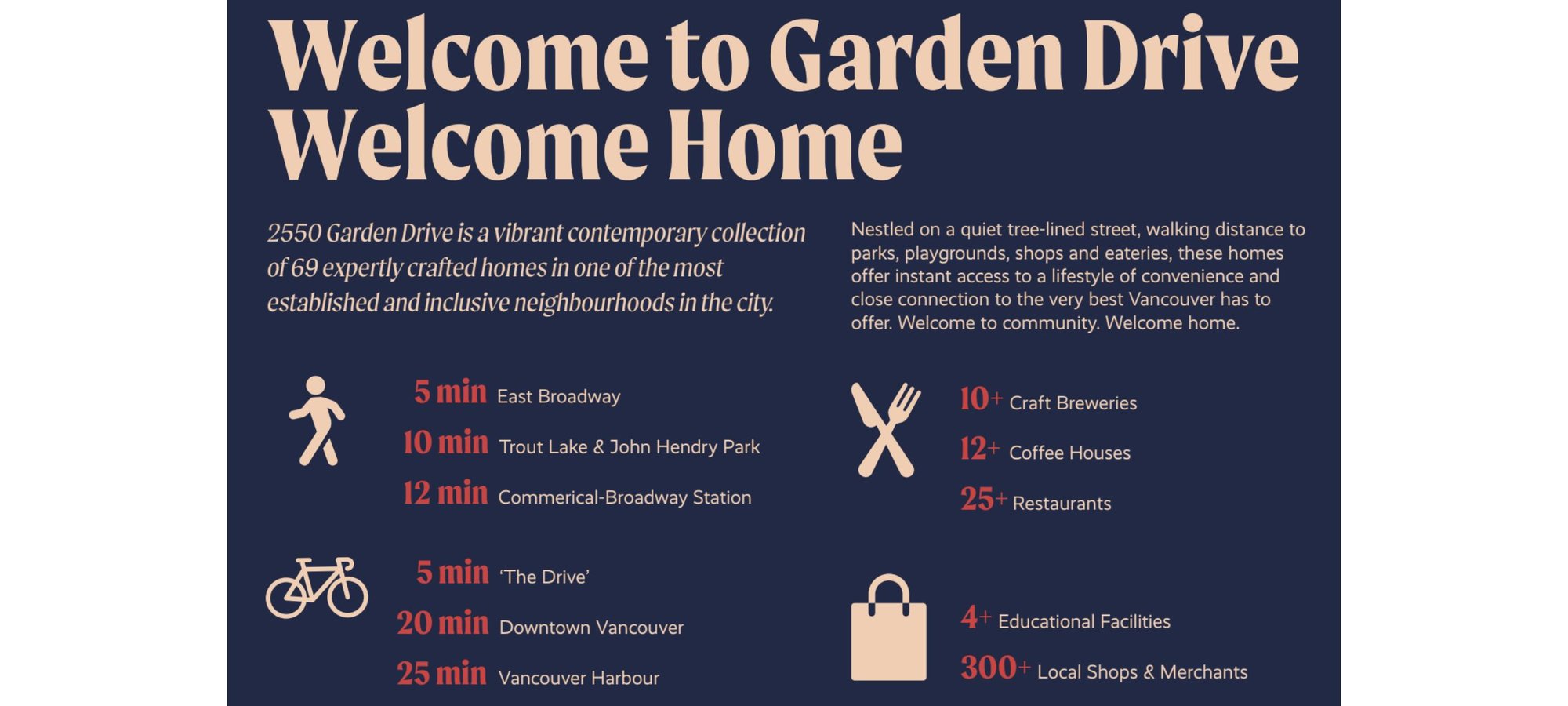 Welcome to Garden Drive
Welcome Home

2550 Garden Drive is a vibrant contemporary collection of 69 expertly crafted homes in one of the most established and inclusive neighbourhoods in the city.

Nestled on a quiet tree-lined street, walking distance to parks, playgrounds, shops and eateries, these homes offer instant access to a lifestyle of convenience and close connection to the very best Vancouver has to offer. Welcome to community. Welcome home.

5 min East Broadway
10 min Trout Lake & John Hendry Park
12 min Commerical-Broadway Station

5 min 'The Drive'
20 min Downtown Vancouver
25 min Vancouver Harbour

10+ Craft Breweries
12+ Coffee Houses
25+ Restaurants

4+ Educational Facilities
300+ Local Shops & Merchants